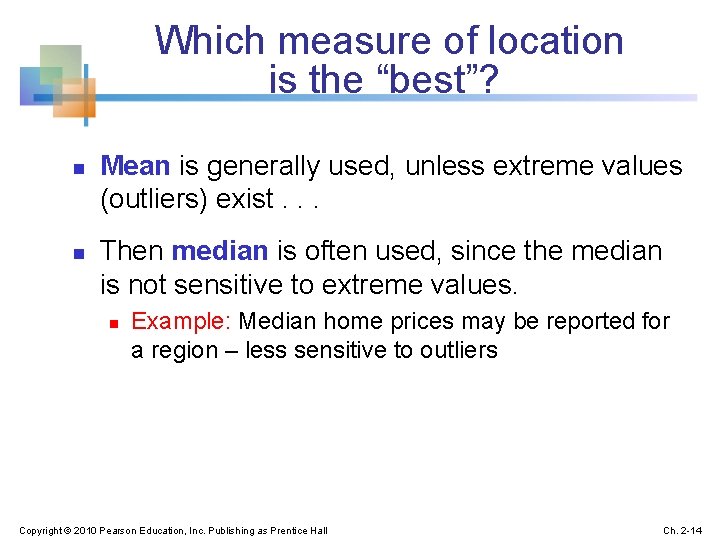 Which measure of location is the “best”?

Mean is generally used, unless extreme values (outliers) exist . . .

Then median is often used, since the median is not sensitive to extreme values.

Example: Median home prices may be reported for a region – less sensitive to outliers

Copyright © 2010 Pearson Education, Inc. Publishing as Prentice Hall

Ch. 2-14